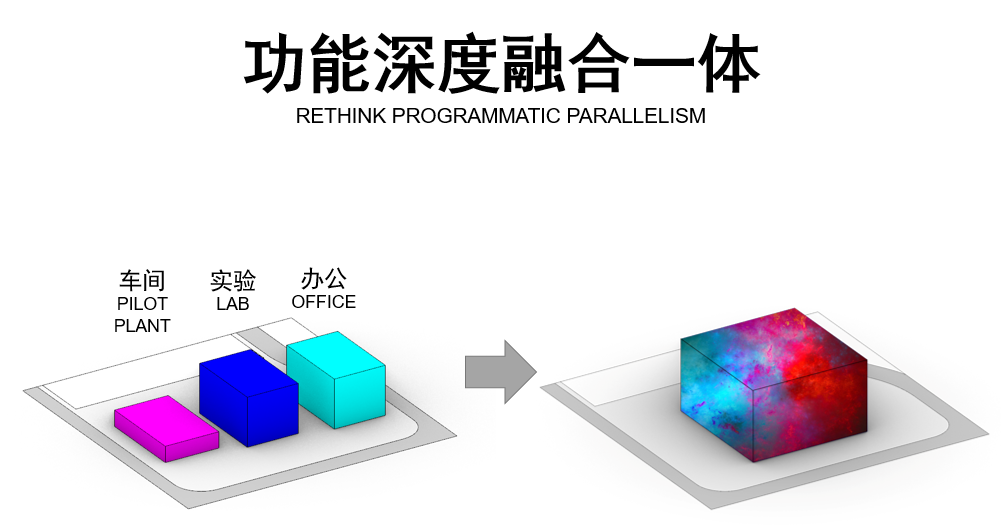 功能深度融合一体
RETHINK PROGRAMMATIC PARALLELISM

车间
PILOT
PLANT

实验
LAB

办公
OFFICE